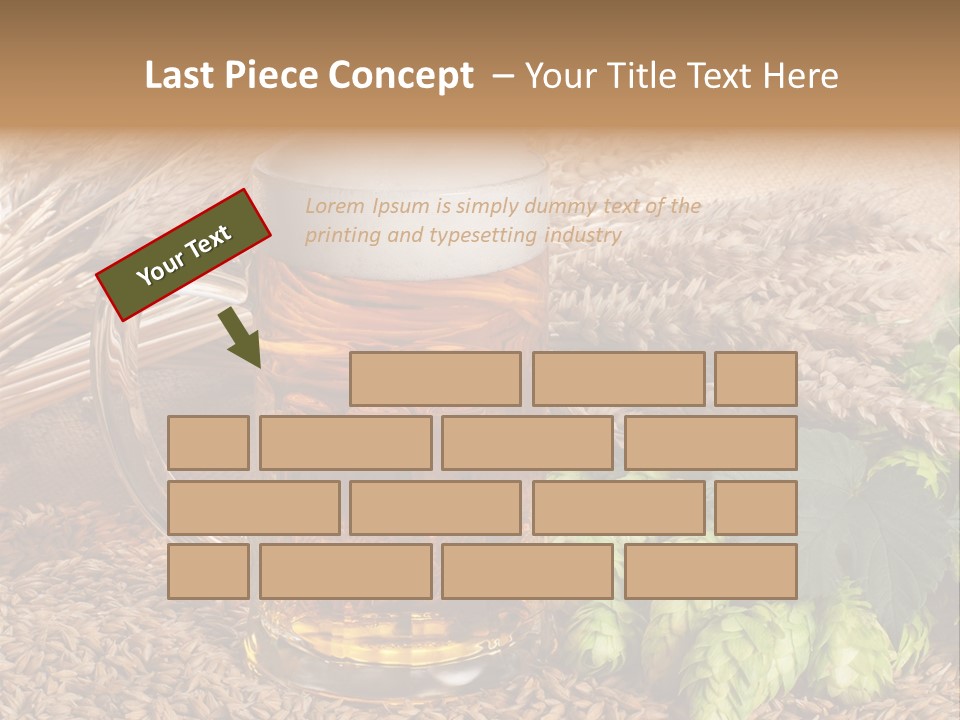 Last Piece Concept – Your Title Text Here

Your Text

Lorem Ipsum is simply dummy text of the printing and typesetting industry